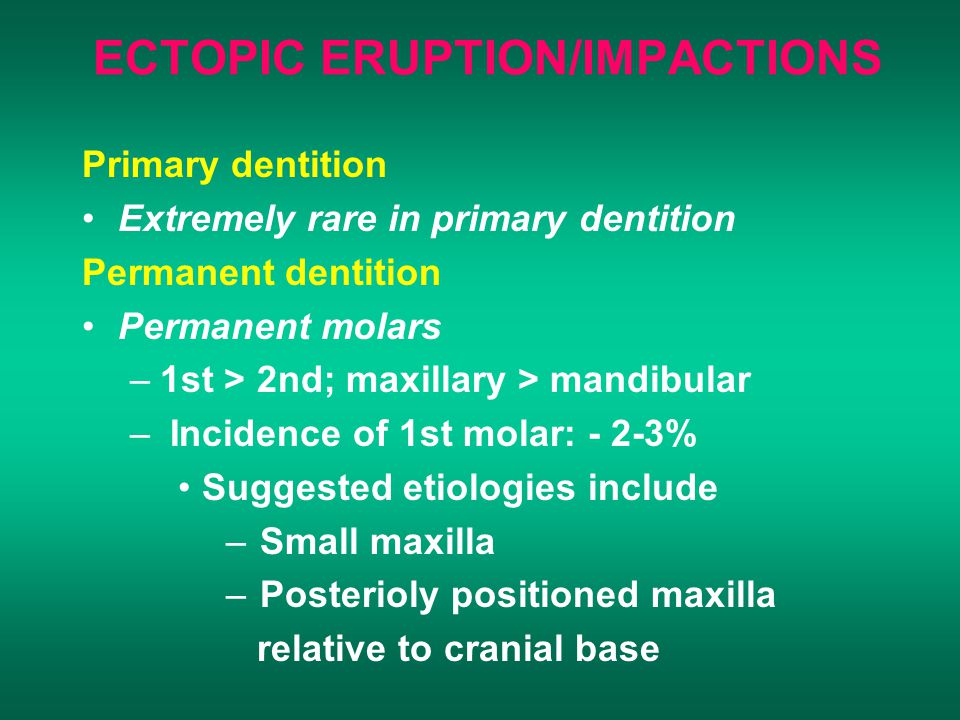 ECTOPIC ERUPTION/IMPACTIONS

Primary dentition

• Extremely rare in primary dentition

Permanent dentition

• Permanent molars

– 1st > 2nd; maxillary > mandibular

– Incidence of 1st molar: - 2-3%

• Suggested etiologies include

– Small maxilla

– Posterioly positioned maxilla relative to cranial base